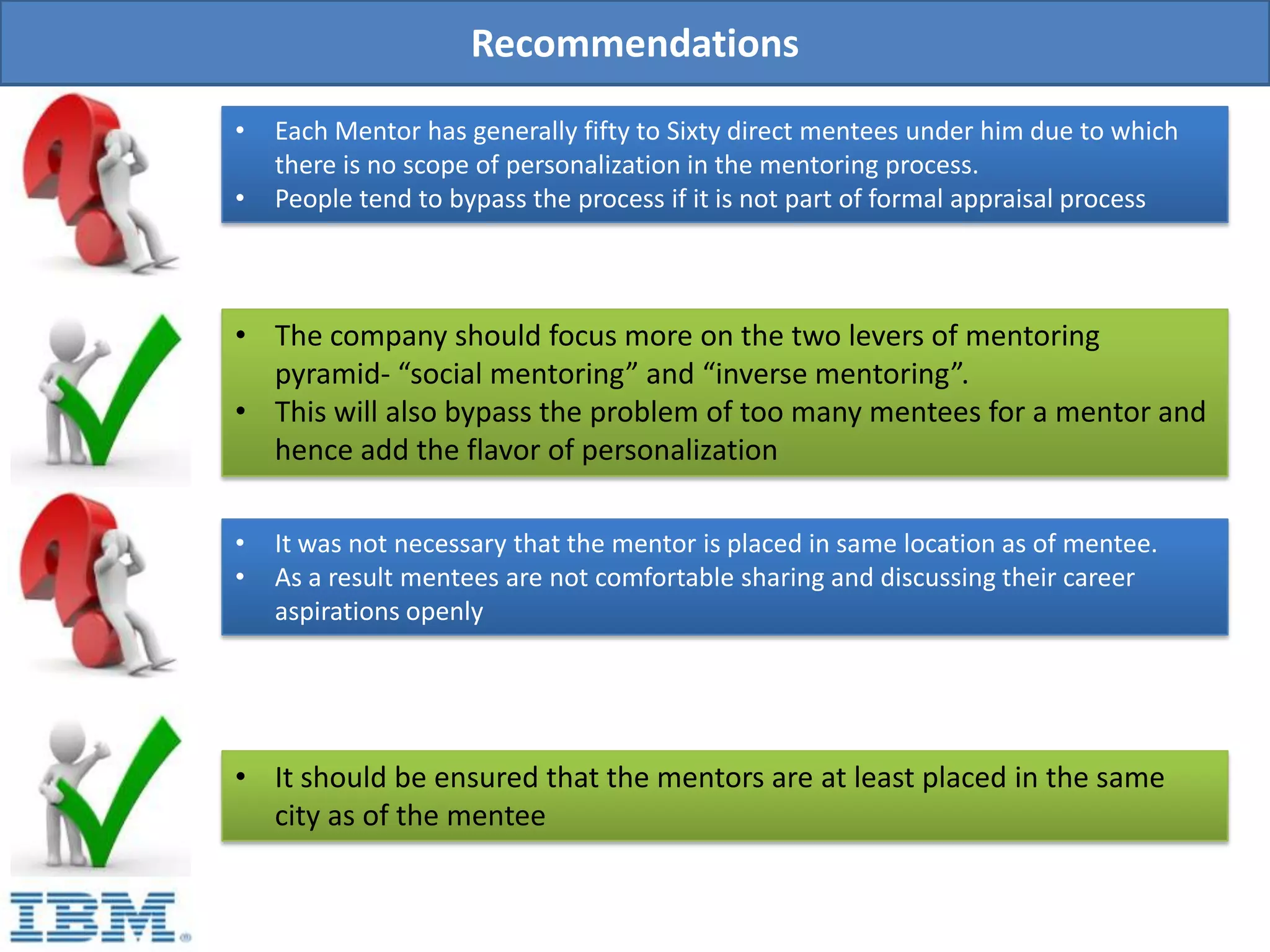 Recommendations

• Each Mentor has generally fifty to Sixty direct mentees under him due to which there is no scope of personalization in the mentoring process.
• People tend to bypass the process if it is not part of formal appraisal process

• The company should focus more on the two levers of mentoring pyramid- “social mentoring” and “inverse mentoring”.
• This will also bypass the problem of too many mentees for a mentor and hence add the flavor of personalization

• It was not necessary that the mentor is placed in same location as of mentee.
• As a result mentees are not comfortable sharing and discussing their career aspirations openly

• It should be ensured that the mentors are at least placed in the same city as of the mentee

IBM®